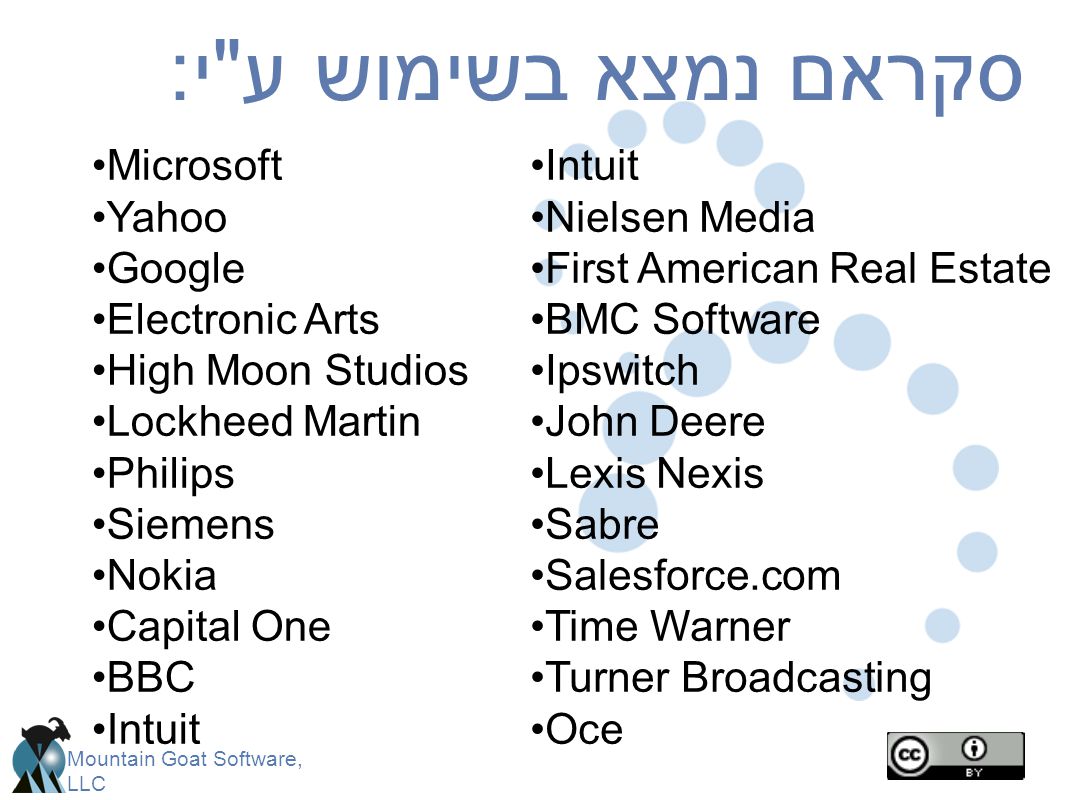 סקראם נמצא בשימוש ע"י:

•Microsoft
•Yahoo
•Google
•Electronic Arts
•High Moon Studios
•Lockheed Martin
•Philips
•Siemens
•Nokia
•Capital One
•BBC
•Intuit

•Intuit
•Nielsen Media
•First American Real Estate
•BMC Software
•Ipswitch
•John Deere
•Lexis Nexis
•Sabre
•Salesforce.com
•Time Warner
•Turner Broadcasting
•Oce

Mountain Goat Software, LLC

cc BY